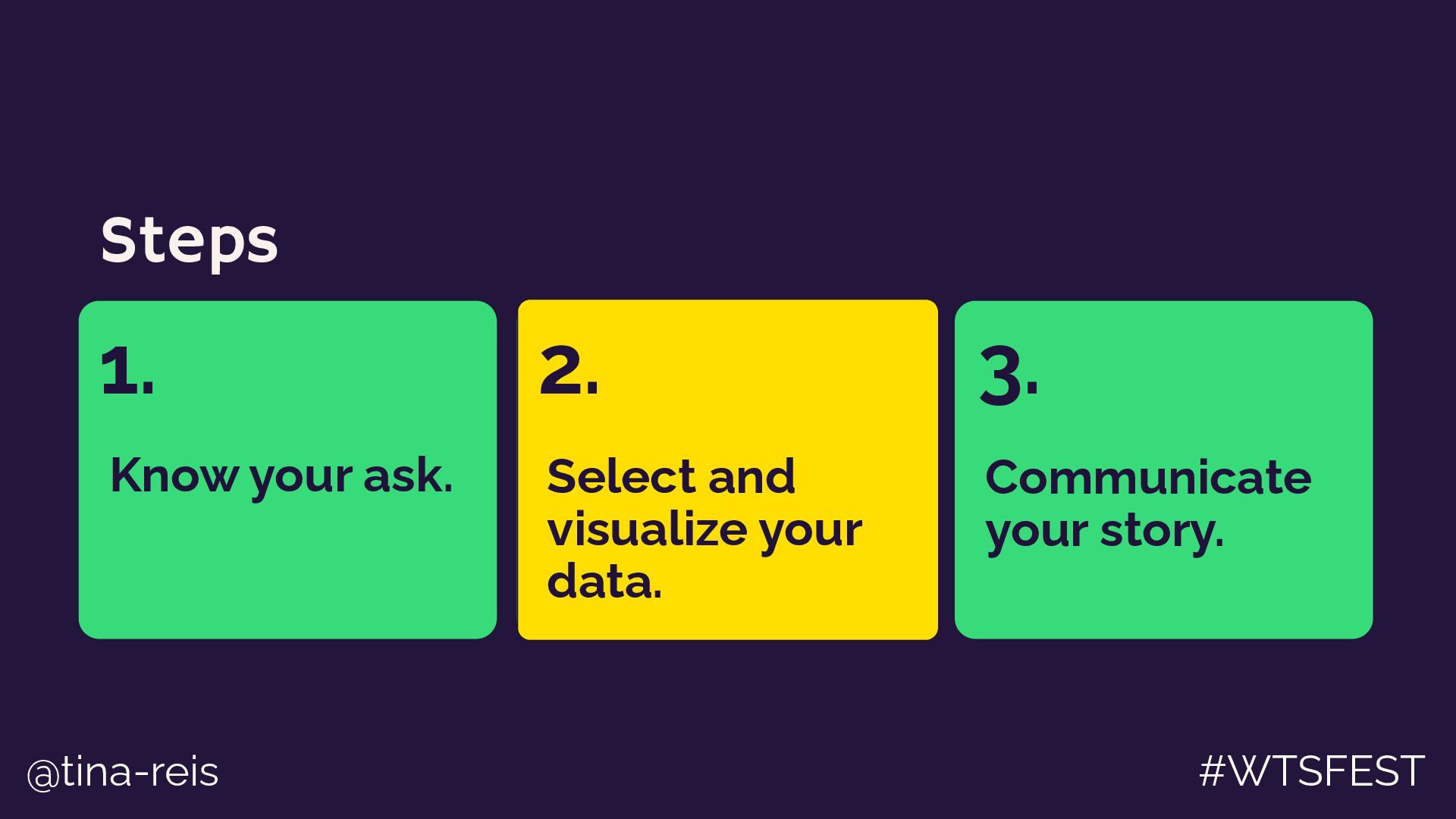 Steps

1.

Know your ask.

2.

Select and visualize your data.

3.

Communicate your story.

@tina-reis

#WTSFEST